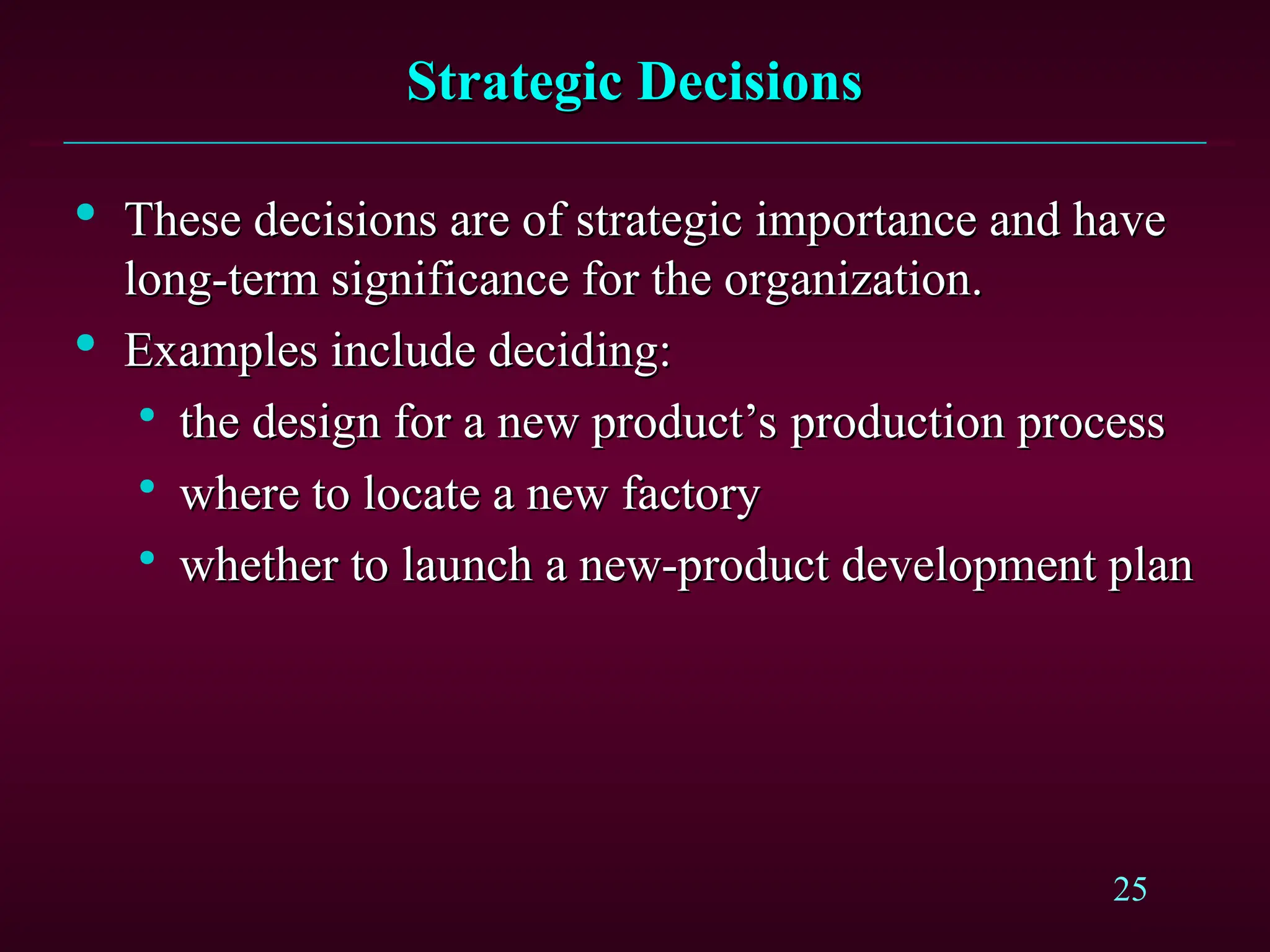 Strategic Decisions

• These decisions are of strategic importance and have long-term significance for the organization.
• Examples include deciding:
  • the design for a new product’s production process
  • where to locate a new factory
  • whether to launch a new-product development plan

25